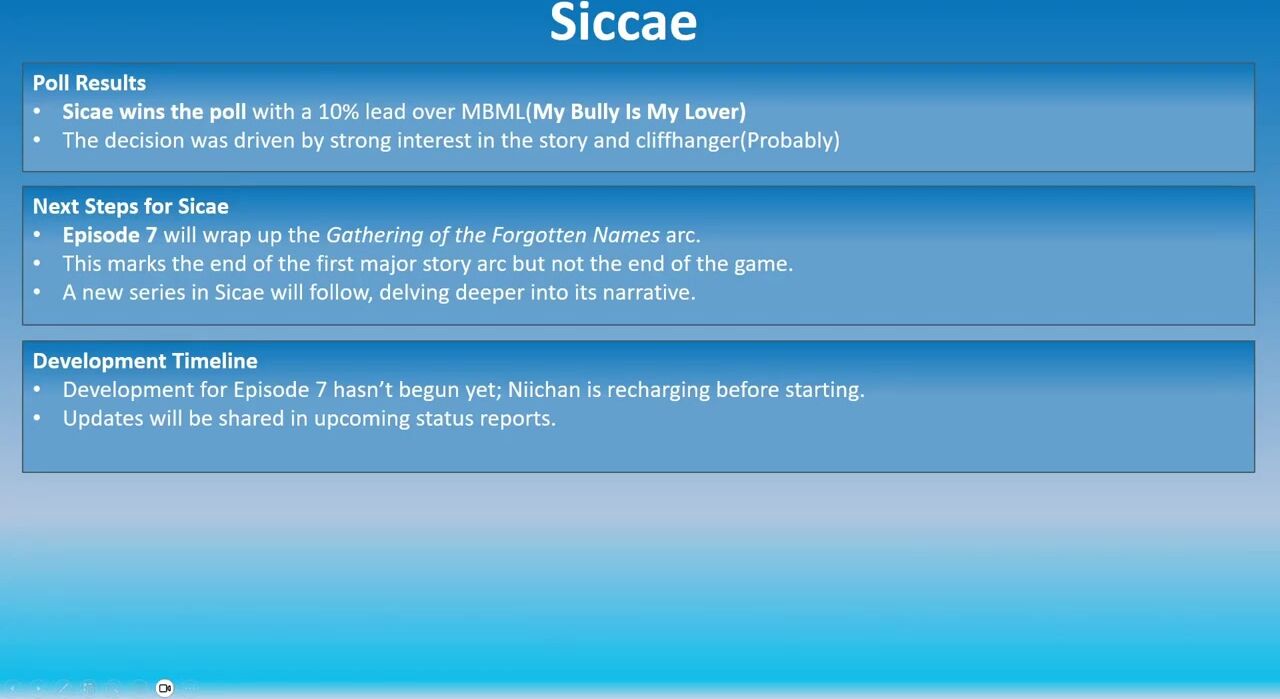 Siccae

Poll Results
• Sicae wins the poll with a 10% lead over MBML(My Bully Is My Lover)
• The decision was driven by strong interest in the story and cliffhanger(Probably)

Next Steps for Sicae
• Episode 7 will wrap up the Gathering of the Forgotten Names arc.
• This marks the end of the first major story arc but not the end of the game.
• A new series in Sicae will follow, delving deeper into its narrative.

Development Timeline
• Development for Episode 7 hasn't begun yet; Niichan is recharging before starting.
• Updates will be shared in upcoming status reports.